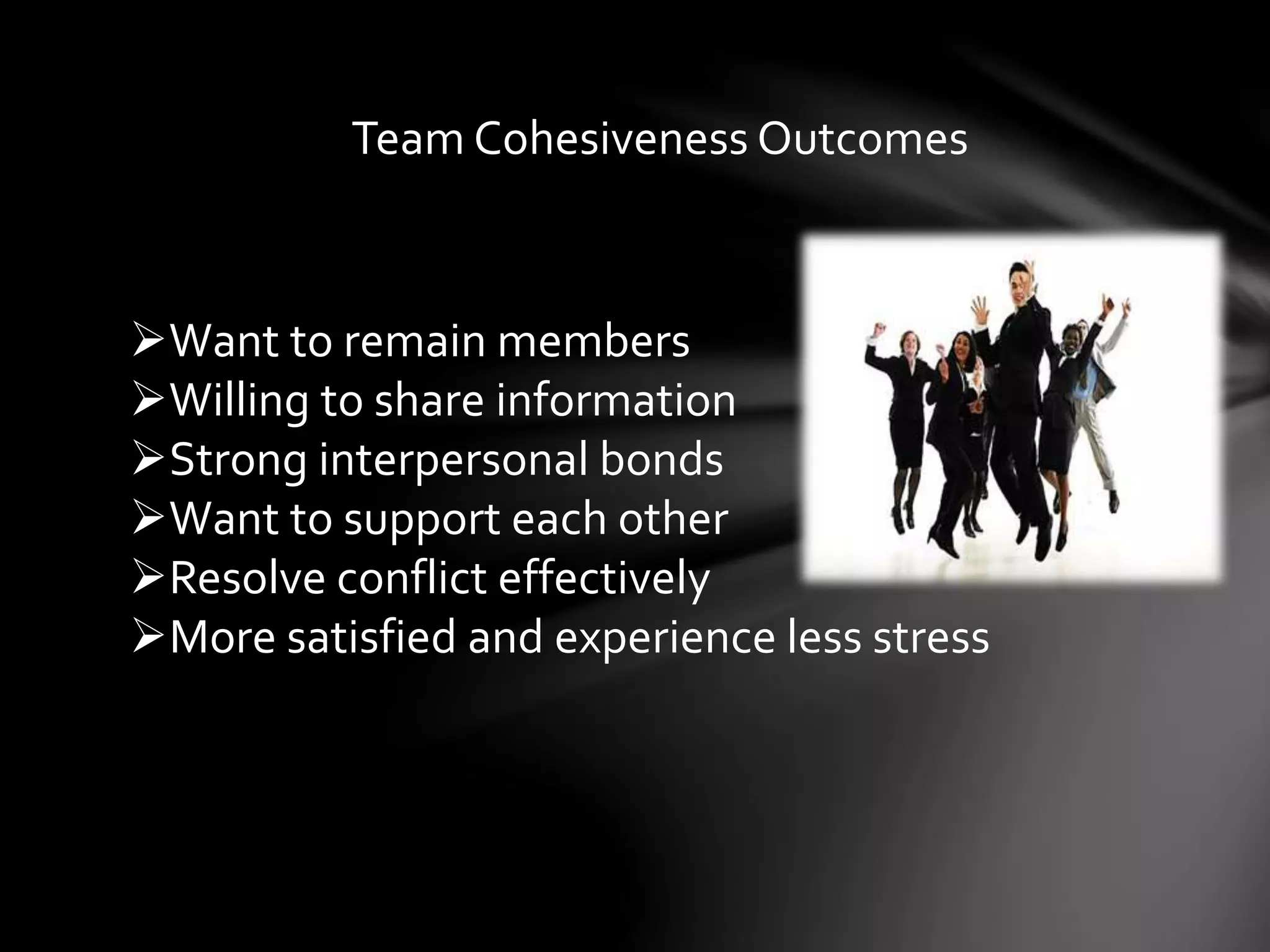 Team Cohesiveness Outcomes

➢Want to remain members
➢Willing to share information
➢Strong interpersonal bonds
➢Want to support each other
➢Resolve conflict effectively
➢More satisfied and experience less stress